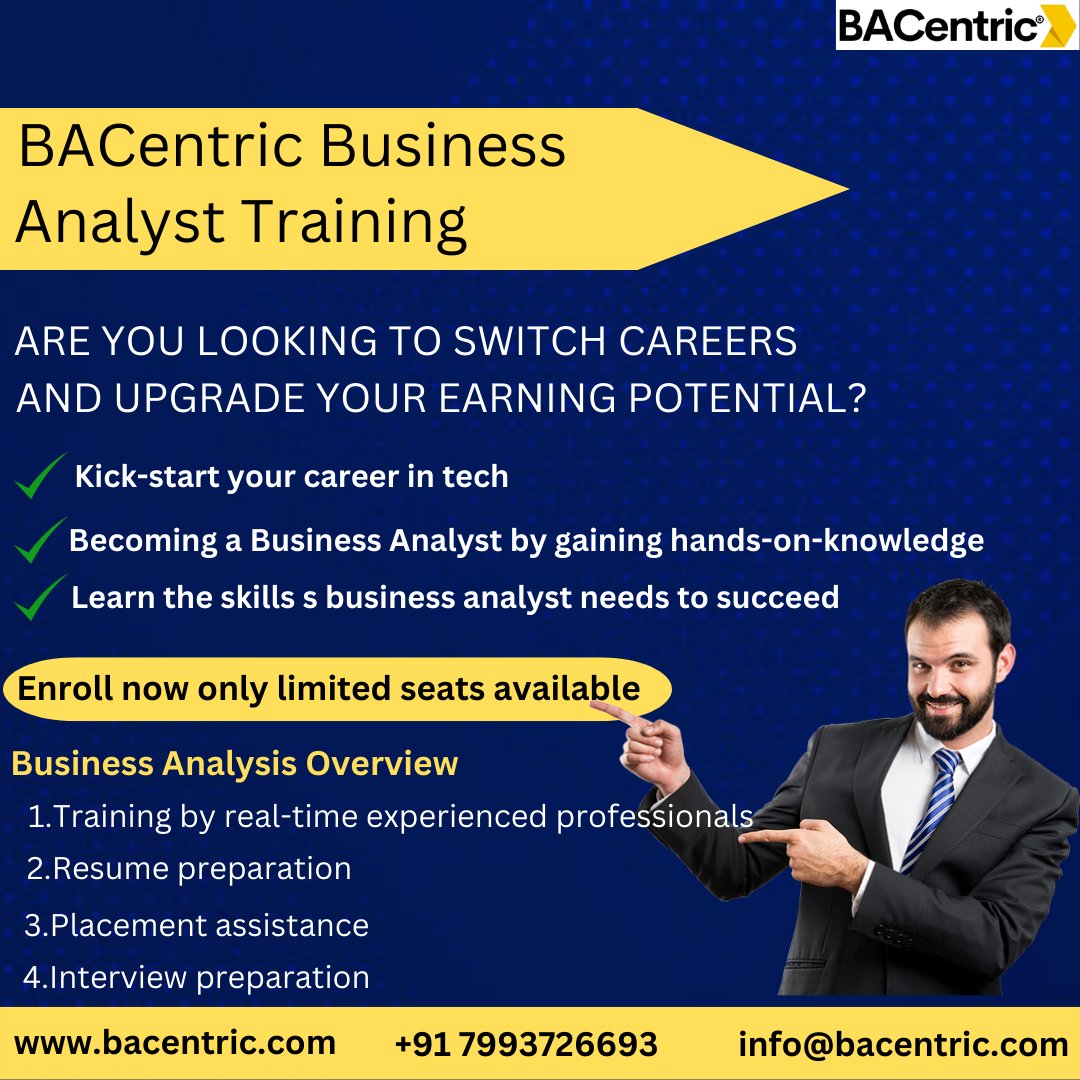 BACentric®

BACentric Business Analyst Training

ARE YOU LOOKING TO SWITCH CAREERS AND UPGRADE YOUR EARNING POTENTIAL?

Kick-start your career in tech

Becoming a Business Analyst by gaining hands-on-knowledge

Learn the skills s business analyst needs to succeed

Enroll now only limited seats available

Business Analysis Overview

1.Training by real-time experienced professionals

2.Resume preparation

3.Placement assistance

4.Interview preparation

www.bacentric.com +91 7993726693 info@bacentric.com